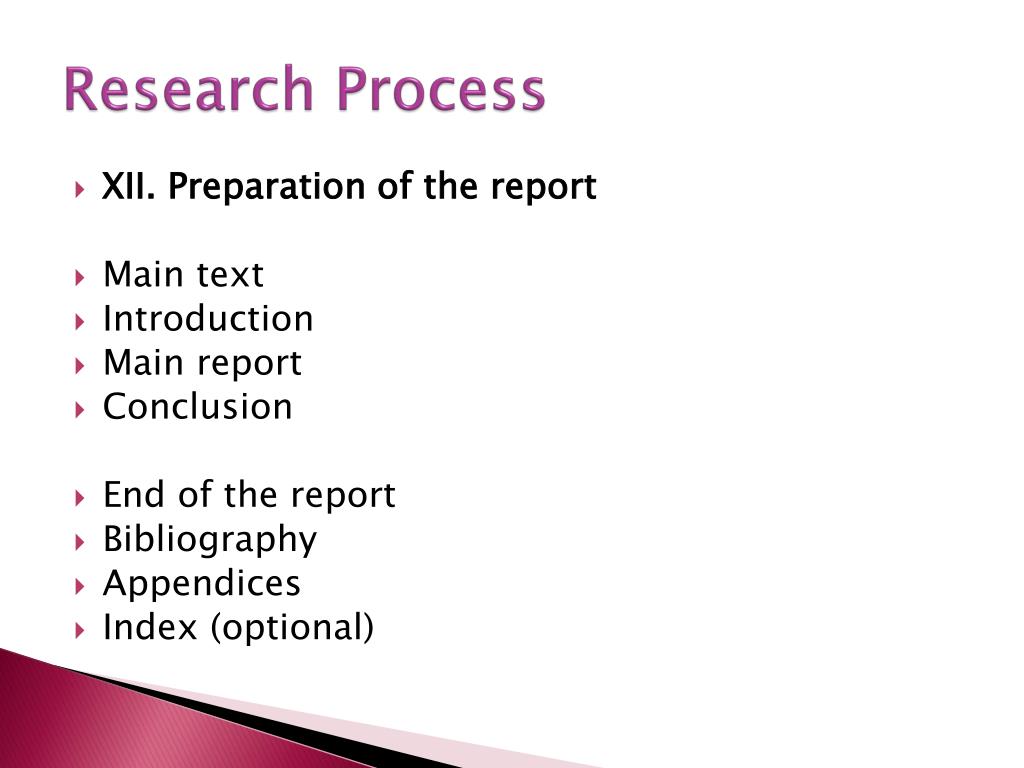 Research Process

XII. Preparation of the report

Main text
Introduction
Main report
Conclusion

End of the report
Bibliography
Appendices
Index (optional)